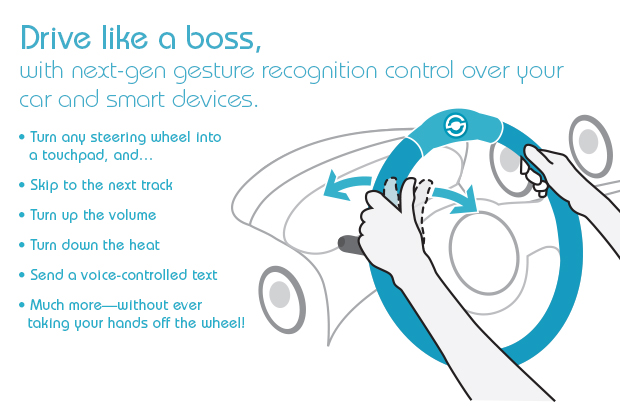 Drive like a boss,
with next-gen gesture recognition control over your car and smart devices.

• Turn any steering wheel into a touchpad, and...

• Skip to the next track

• Turn up the volume

• Turn down the heat

• Send a voice-controlled text

• Much more—without ever taking your hands off the wheel!